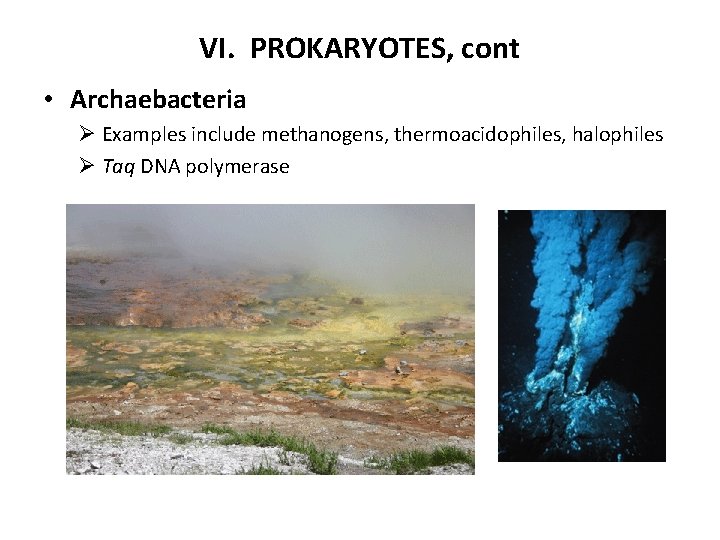 VI. PROKARYOTES, cont

• Archaebacteria

➢ Examples include methanogens, thermoacidophiles, halophiles

➢ Taq DNA polymerase